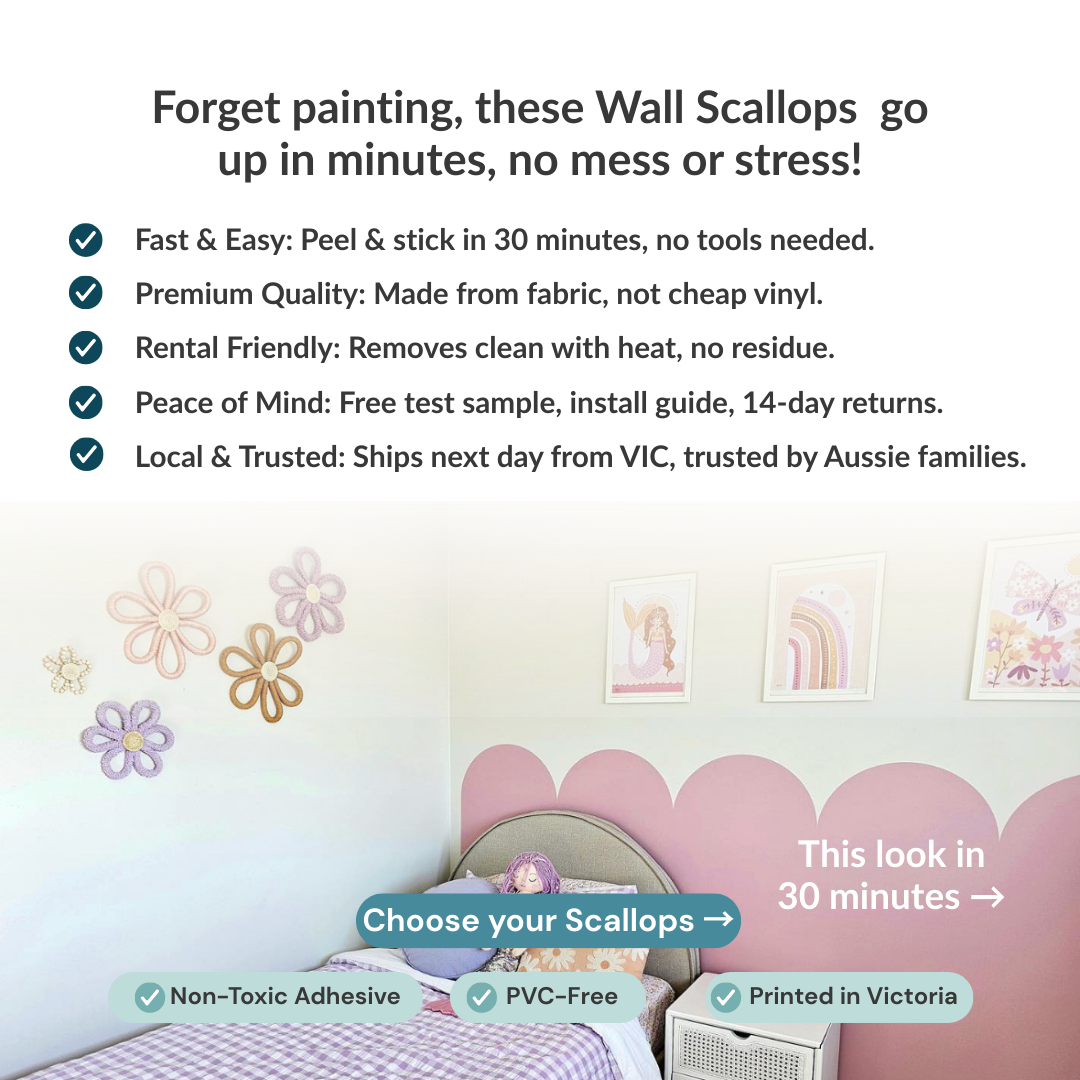 Forget painting, these Wall Scallops go up in minutes, no mess or stress!

Fast & Easy: Peel & stick in 30 minutes, no tools needed.
Premium Quality: Made from fabric, not cheap vinyl.
Rental Friendly: Removes clean with heat, no residue.
Peace of Mind: Free test sample, install guide, 14-day returns.
Local & Trusted: Ships next day from VIC, trusted by Aussie families.

This look in 30 minutes →

Choose your Scallops →

Non-Toxic Adhesive
PVC-Free
Printed in Victoria